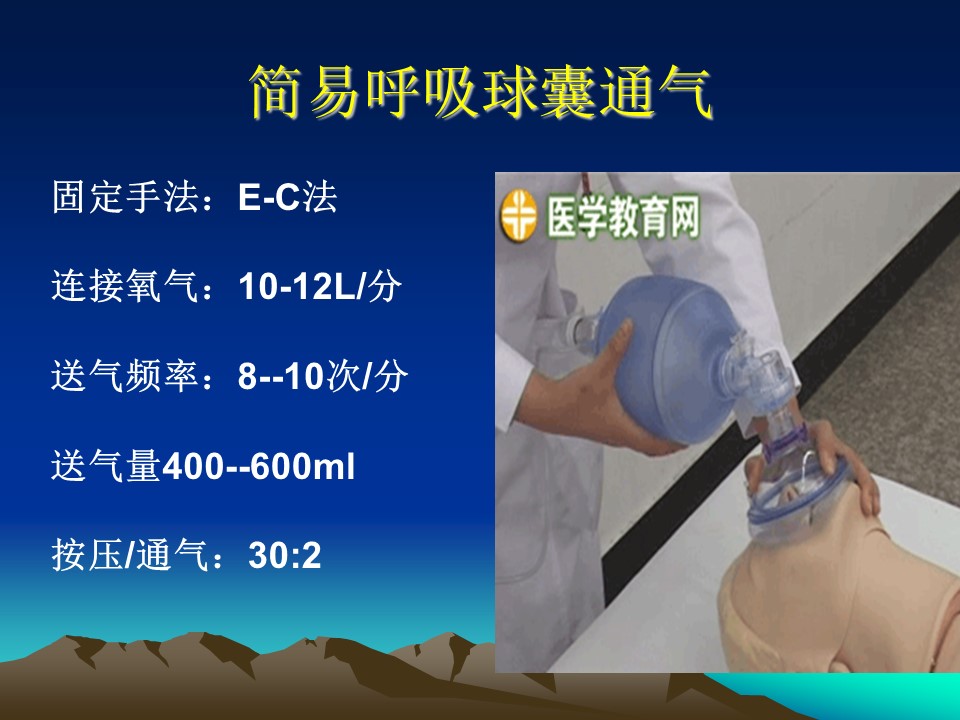 简易呼吸球囊通气

固定手法：E-C法

连接氧气：10-12L/分

送气频率：8--10次/分

送气量400--600ml

按压/通气：30:2

医学教育网